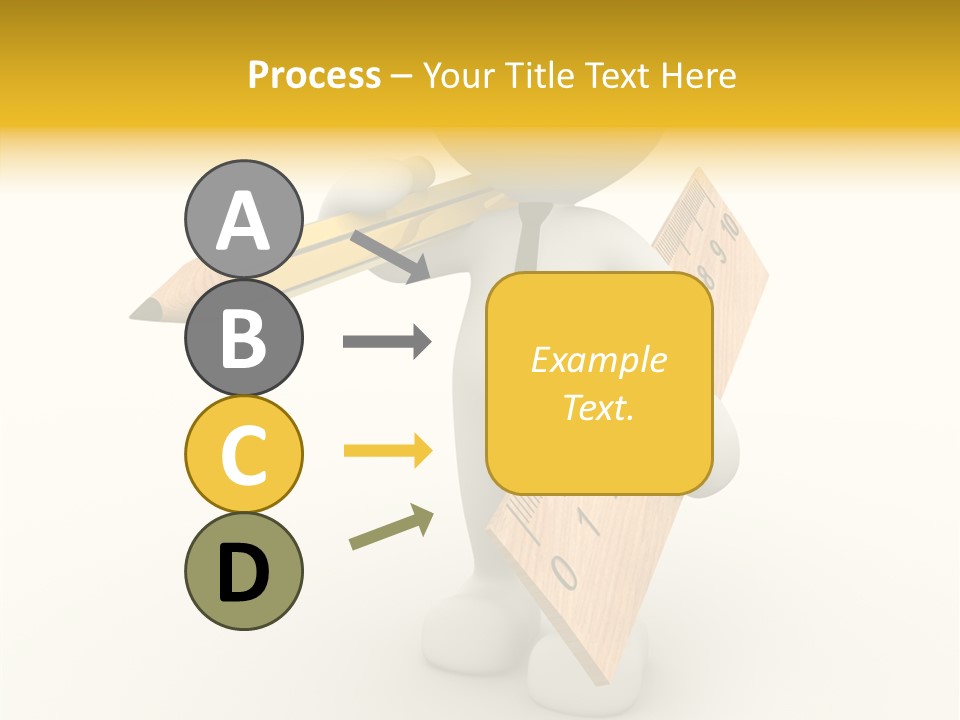 Process – Your Title Text Here

A

B

C

D

Example Text.